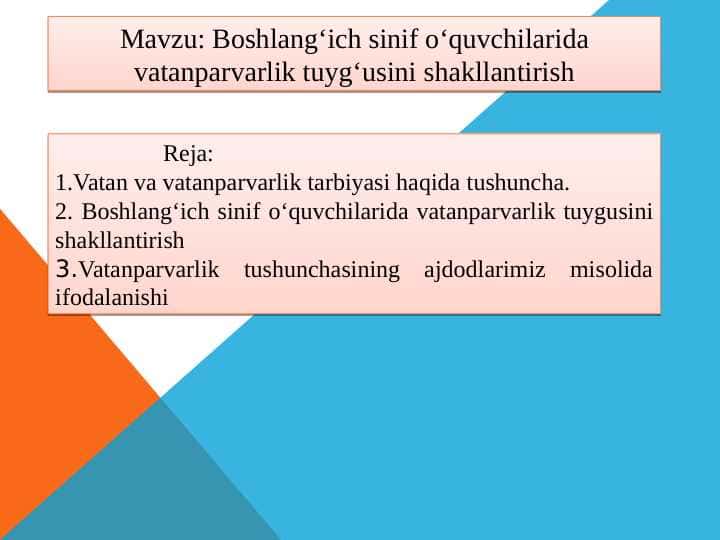 Mavzu: Boshlang‘ich sinif o‘quvchilarida vatanparvarlik tuyg‘usini shakllantirish

Reja:
1.Vatan va vatanparvarlik tarbiyasi haqida tushuncha.
2. Boshlang‘ich sinif o‘quvchilarida vatanparvarlik tuygusini shakllantirish
3.Vatanparvarlik tushunchasining ajdodlarimiz misolida ifodalanishi